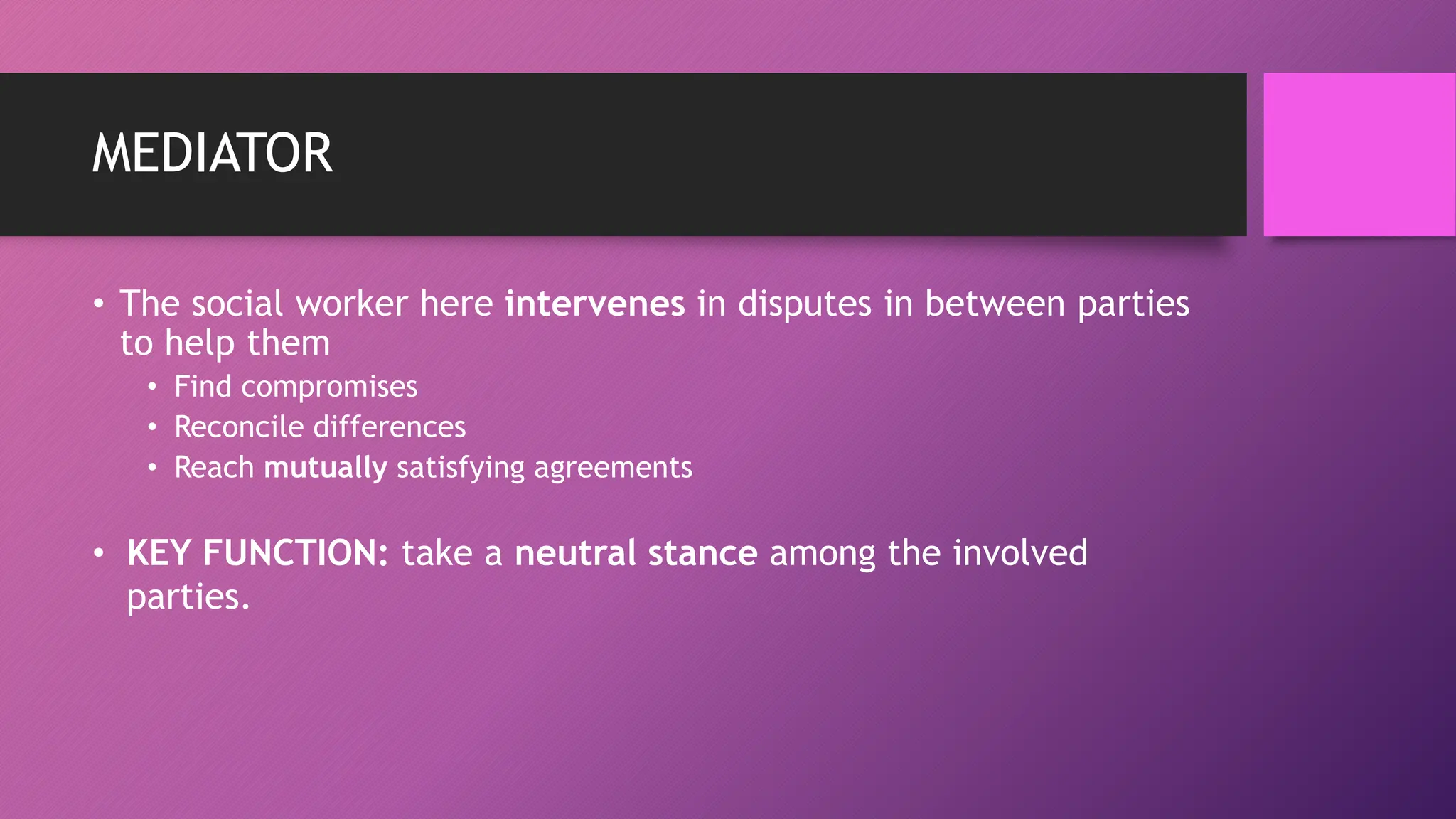 MEDIATOR

• The social worker here intervenes in disputes in between parties to help them
  • Find compromises
  • Reconcile differences
  • Reach mutually satisfying agreements

• KEY FUNCTION: take a neutral stance among the involved parties.